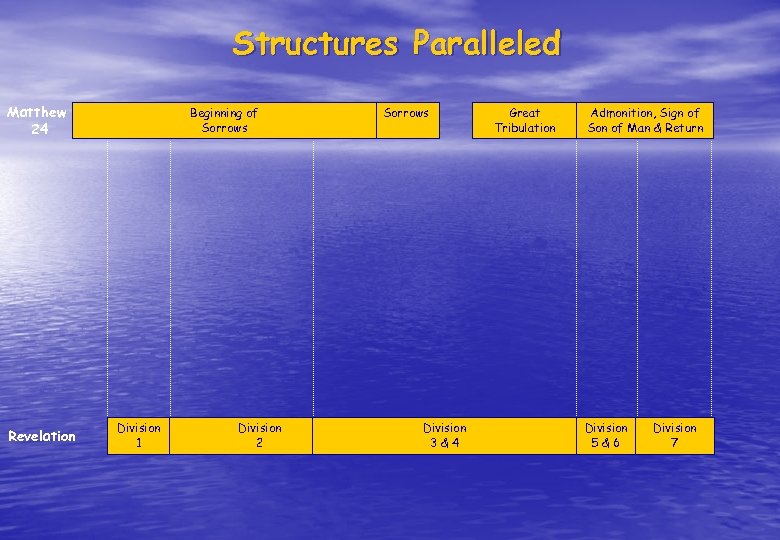 Structures Paralleled

Matthew 24

Beginning of Sorrows

Sorrows

Great Tribulation

Admonition, Sign of Son of Man & Return

Revelation

Division 1

Division 2

Division 3 & 4

Division 5 & 6

Division 7